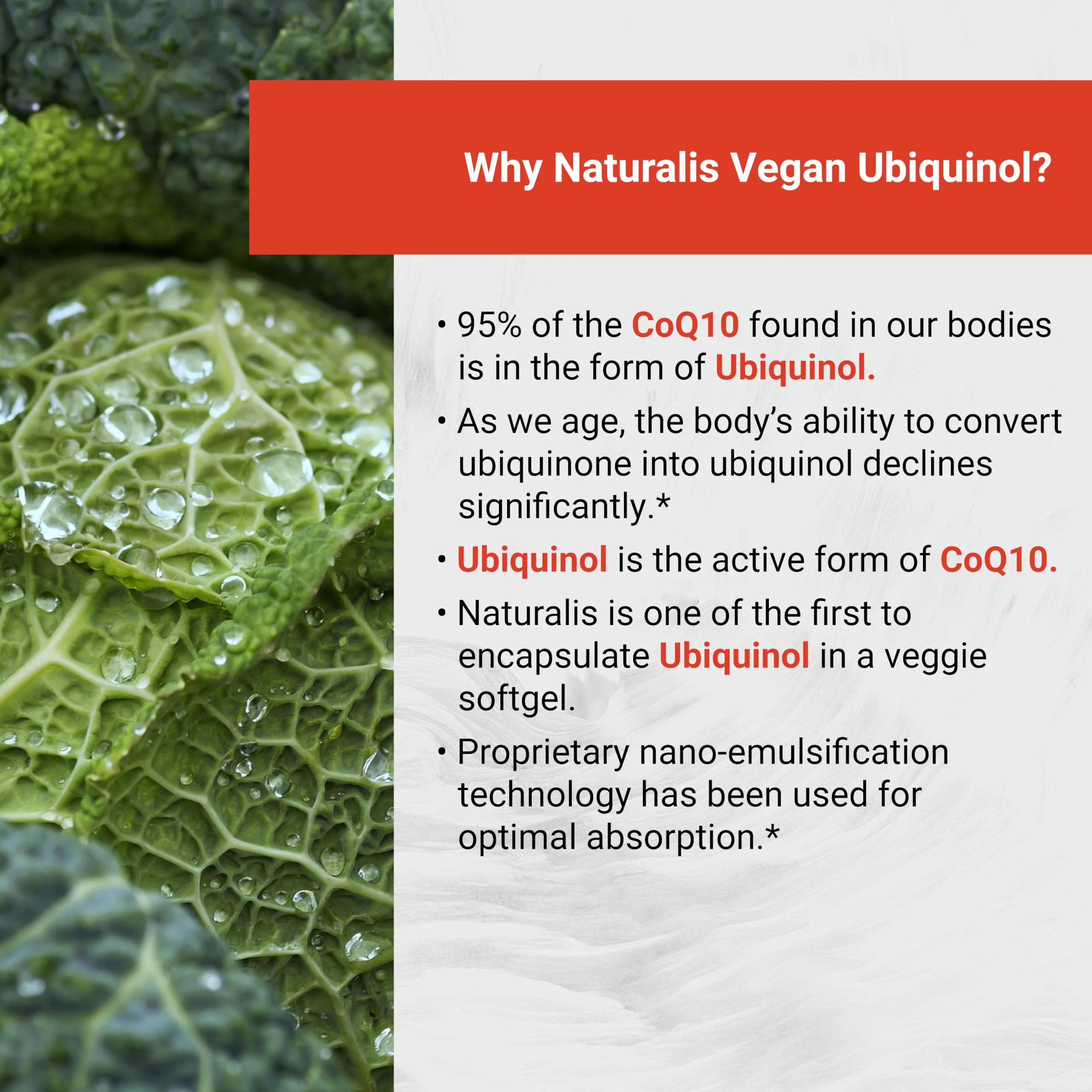 Why Naturalis Vegan Ubiquinol?

• 95% of the CoQ10 found in our bodies is in the form of Ubiquinol.

• As we age, the body's ability to convert ubiquinone into ubiquinol declines significantly.*

• Ubiquinol is the active form of CoQ10.

• Naturalis is one of the first to encapsulate Ubiquinol in a veggie softgel.

• Proprietary nano-emulsification technology has been used for optimal absorption.*